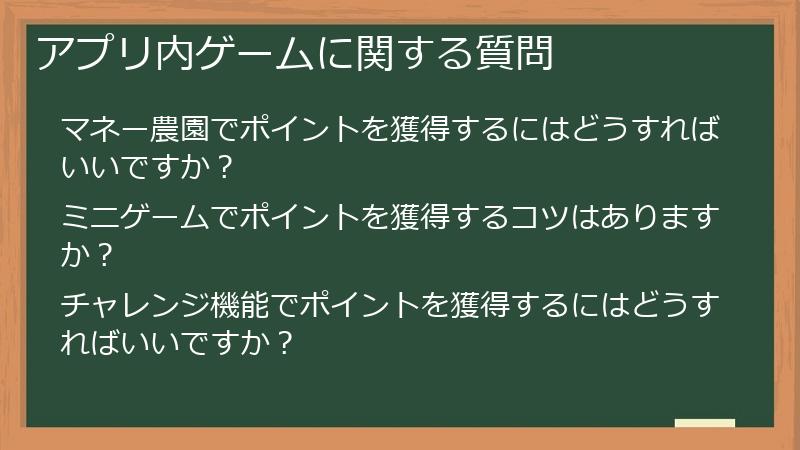 アプリ内ゲームに関する質問

マネー農園でポイントを獲得するにはどうすればいいですか？

ミニゲームでポイントを獲得するコツはありますか？

チャレンジ機能でポイントを獲得するにはどうすればいいですか？